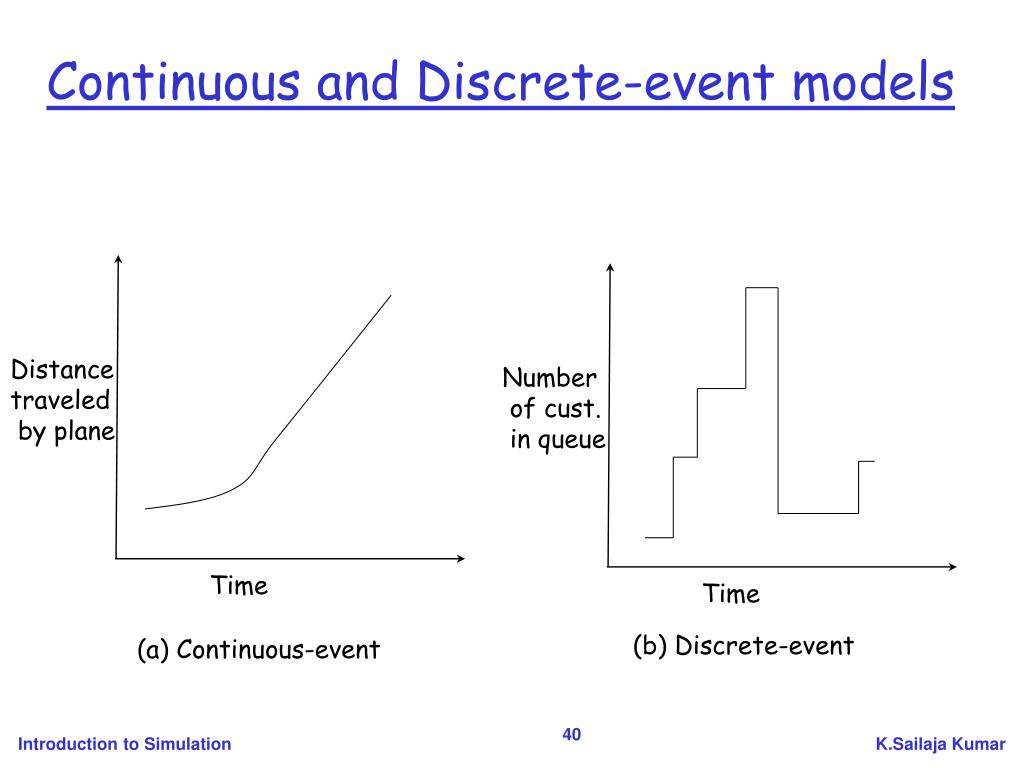 Continuous and Discrete-event models

Distance traveled by plane

Time

(a) Continuous-event

Number of cust. in queue

Time

(b) Discrete-event

Introduction to Simulation

40

K.Sailaja Kumar